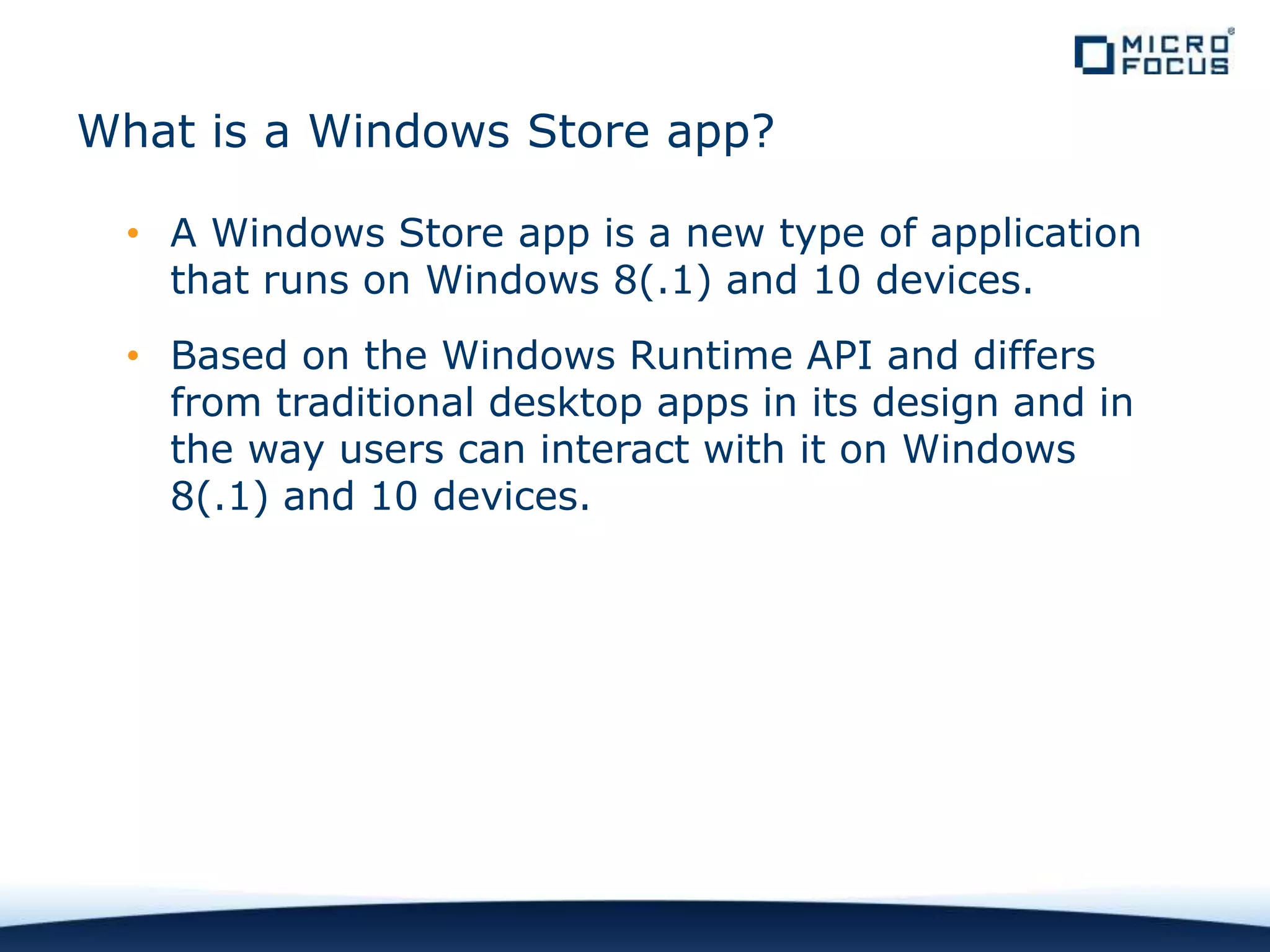 MICRO FOCUS®

What is a Windows Store app?

• A Windows Store app is a new type of application that runs on Windows 8(.1) and 10 devices.

• Based on the Windows Runtime API and differs from traditional desktop apps in its design and in the way users can interact with it on Windows 8(.1) and 10 devices.